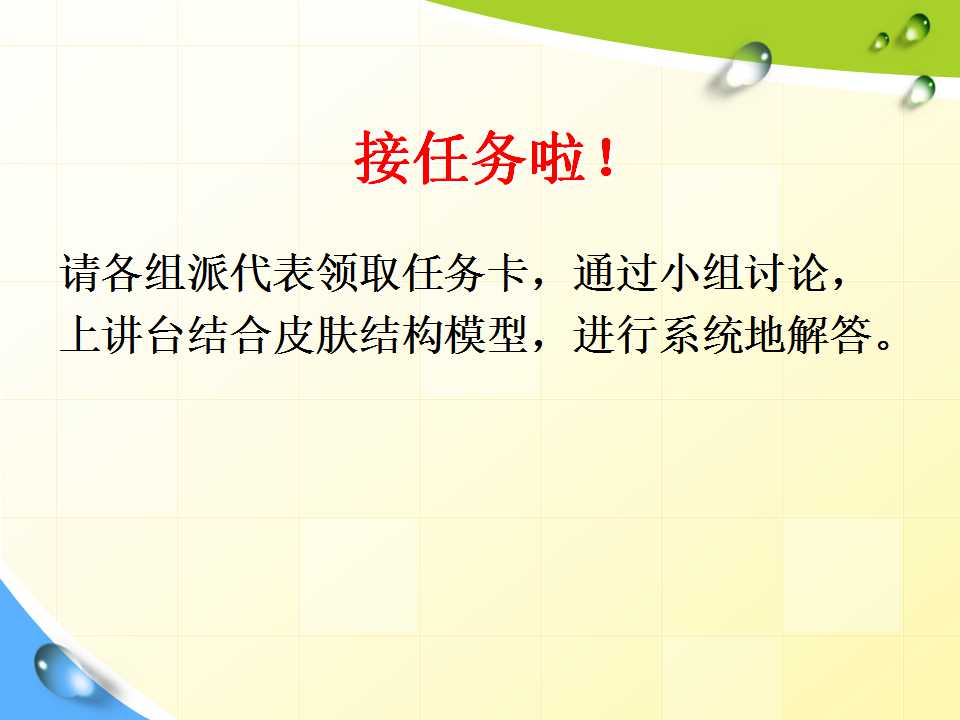 接任务啦！

请各组派代表领取任务卡，通过小组讨论，上讲台结合皮肤结构模型，进行系统地解答。